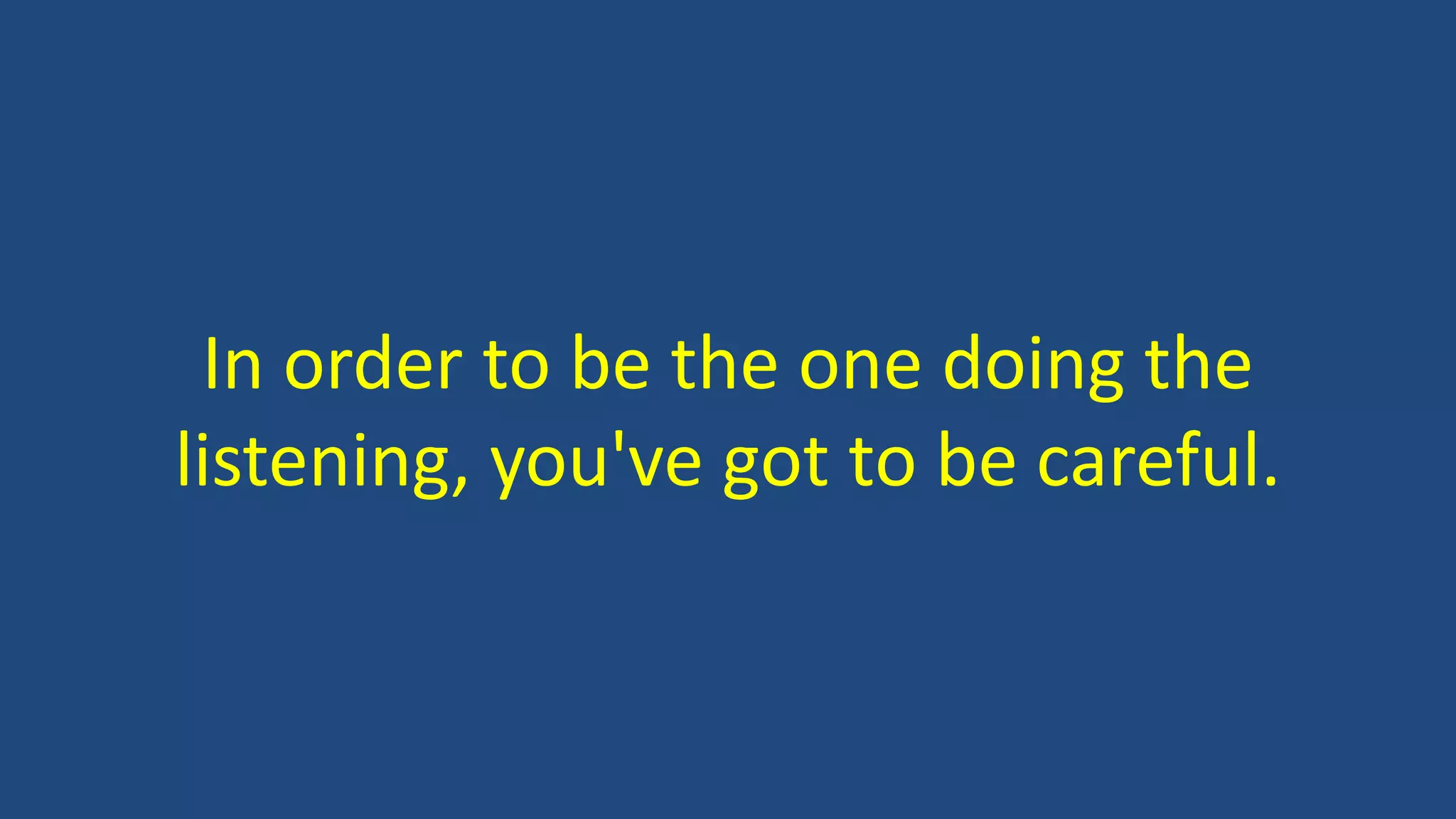 In order to be the one doing the listening, you've got to be careful.